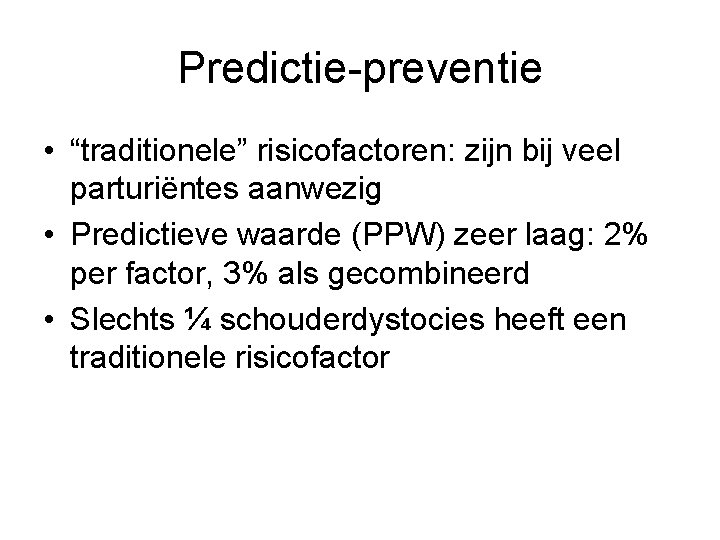 Predictie-preventie

• “traditionele” risicofactoren: zijn bij veel parturiëntes aanwezig
• Predictieve waarde (PPW) zeer laag: 2% per factor, 3% als gecombineerd
• Slechts ¼ schouderdystocies heeft een traditionele risicofactor